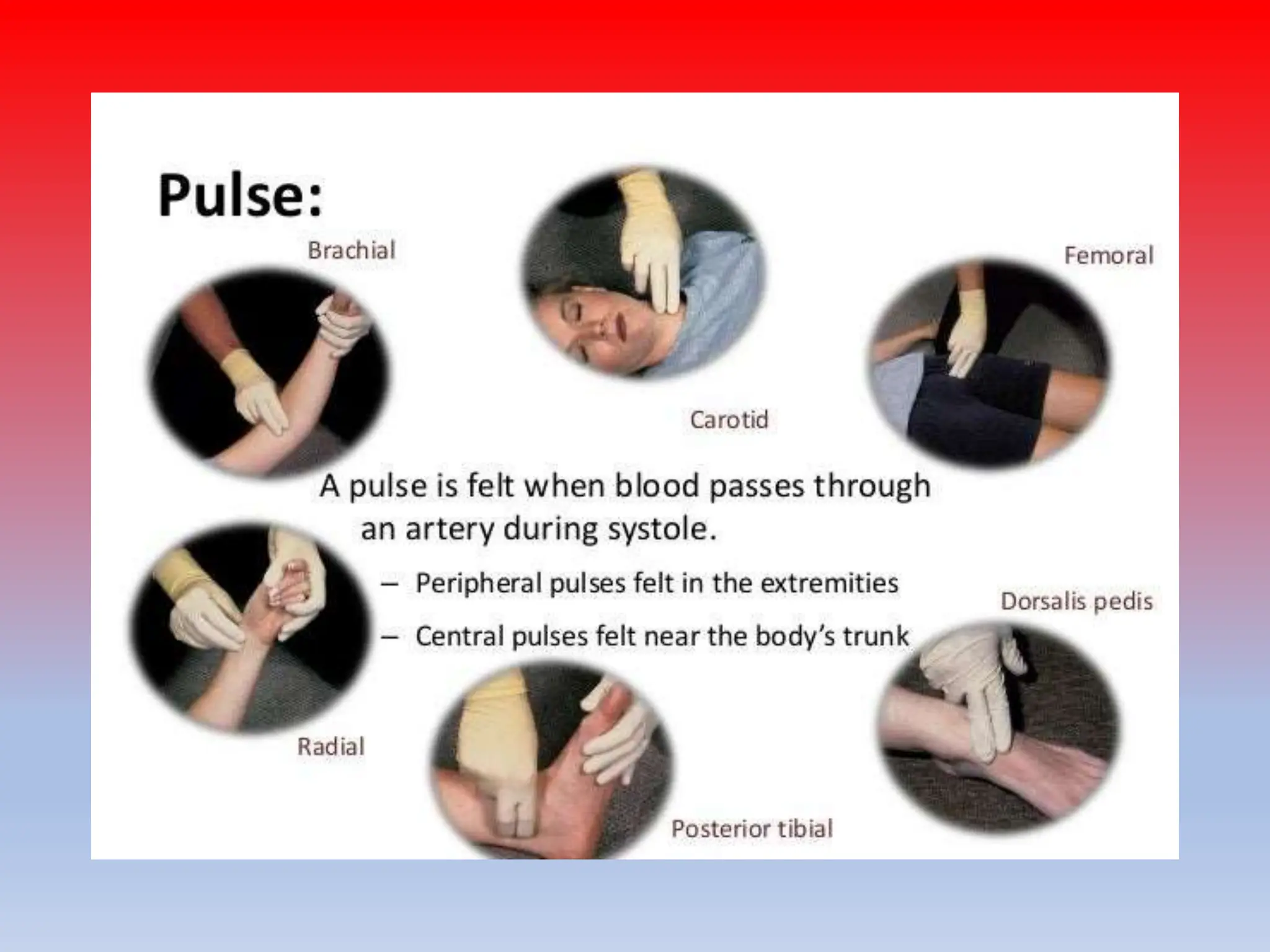 Pulse:

Brachial

Carotid

Femoral

A pulse is felt when blood passes through an artery during systole.

– Peripheral pulses felt in the extremities

– Central pulses felt near the body's trunk

Dorsalis pedis

Radial

Posterior tibial